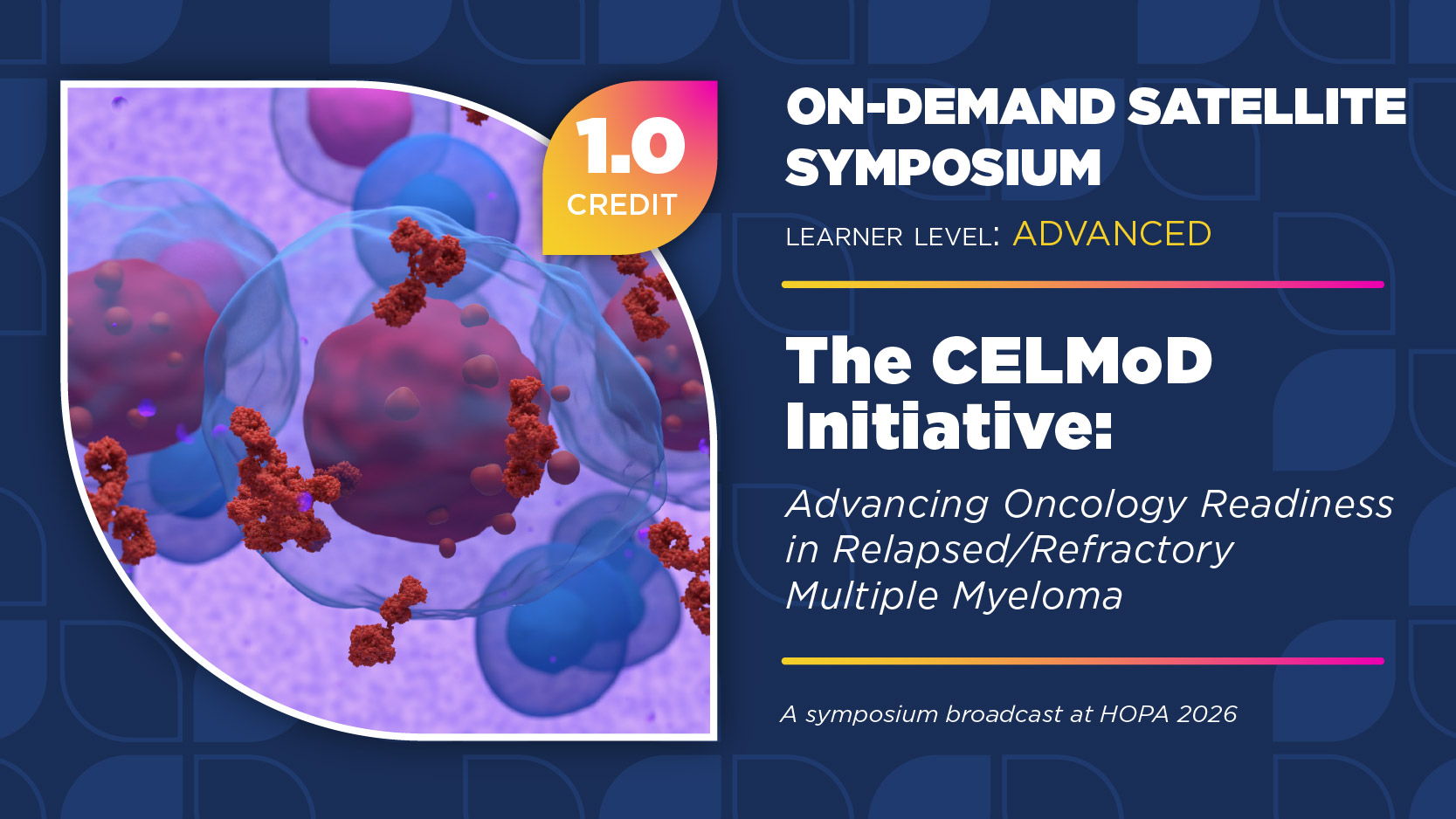 1.0
CREDIT

ON-DEMAND SATELLITE SYMPOSIUM

LEARNER LEVEL: ADVANCED

The CELMoD Initiative:

Advancing Oncology Readiness in Relapsed/Refractory Multiple Myeloma

A symposium broadcast at HOPA 2026